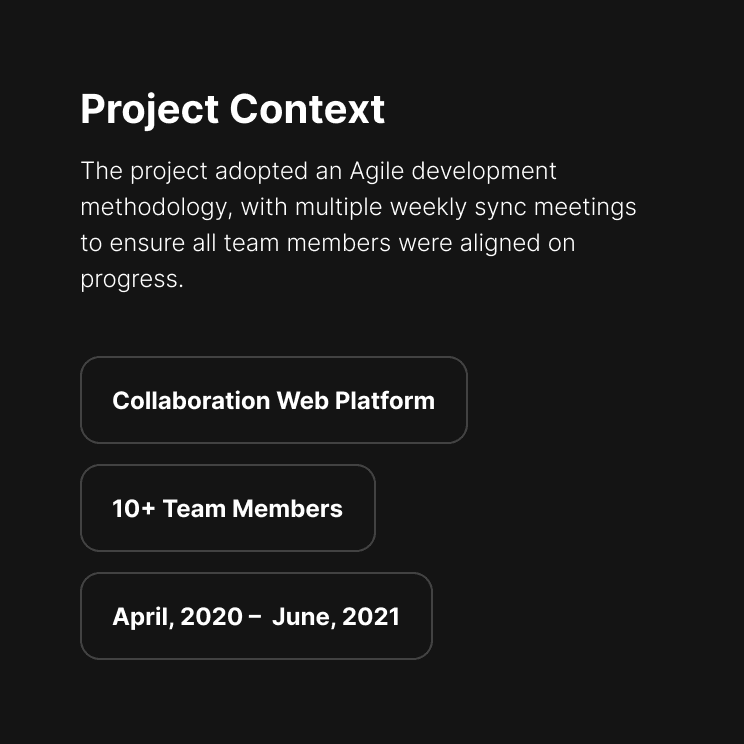 Project Context

The project adopted an Agile development methodology, with multiple weekly sync meetings to ensure all team members were aligned on progress.

Collaboration Web Platform

10+ Team Members

April, 2020 – June, 2021